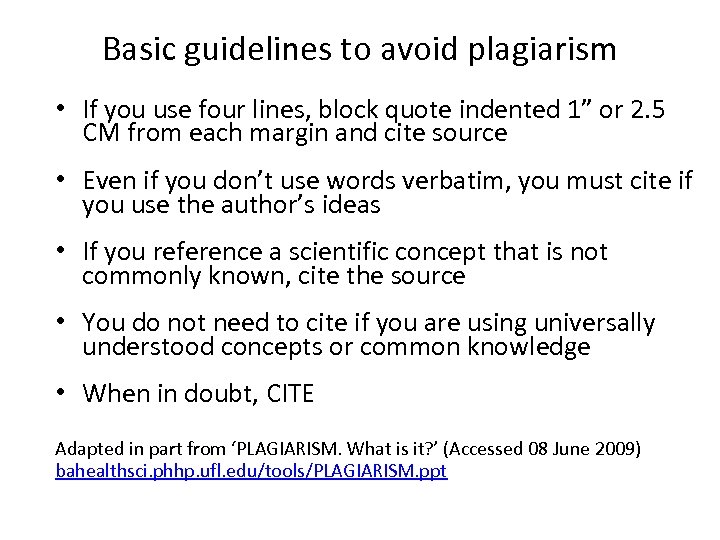 Basic guidelines to avoid plagiarism

• If you use four lines, block quote indented 1” or 2.5 CM from each margin and cite source

• Even if you don’t use words verbatim, you must cite if you use the author’s ideas

• If you reference a scientific concept that is not commonly known, cite the source

• You do not need to cite if you are using universally understood concepts or common knowledge

• When in doubt, CITE

Adapted in part from ‘PLAGIARISM. What is it?’ (Accessed 08 June 2009)
bahealthsci.phhp.ufl.edu/tools/PLAGIARISM.ppt